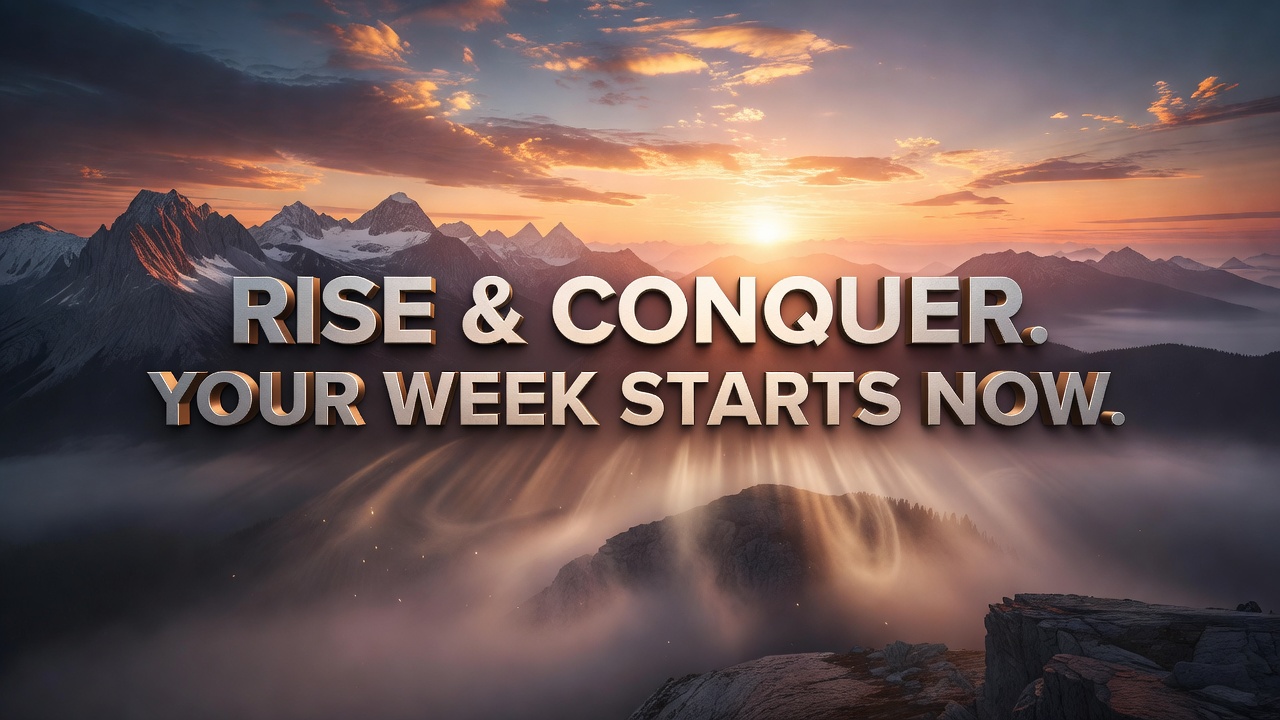 RISE & CONQUER.
YOUR WEEK STARTS NOW.